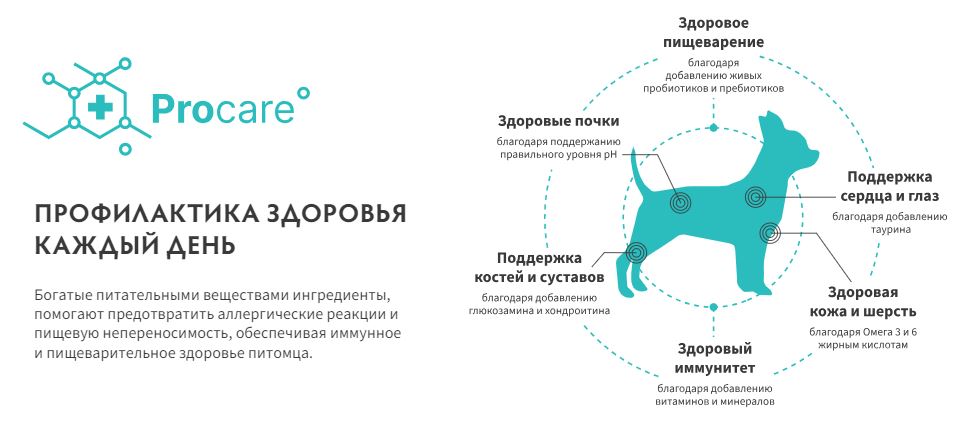 Procare

ПРОФИЛАКТИКА ЗДОРОВЬЯ КАЖДЫЙ ДЕНЬ

Богатые питательными веществами ингредиенты, помогают предотвратить аллергические реакции и пищевую непереносимость, обеспечивая иммунное и пищеварительное здоровье питомца.

Здоровое пищеварение
благодаря добавлению живых пробиотиков и пребиотиков

Здоровые почки
благодаря поддержанию правильного уровня pH

Поддержка сердца и глаз
благодаря добавлению таурина

Поддержка костей и суставов
благодаря добавлению глюкозамина и хондроитина

Здоровая кожа и шерсть
благодаря Омега 3 и 6 жирным кислотам

Здоровый иммунитет
благодаря добавлению витаминов и минералов